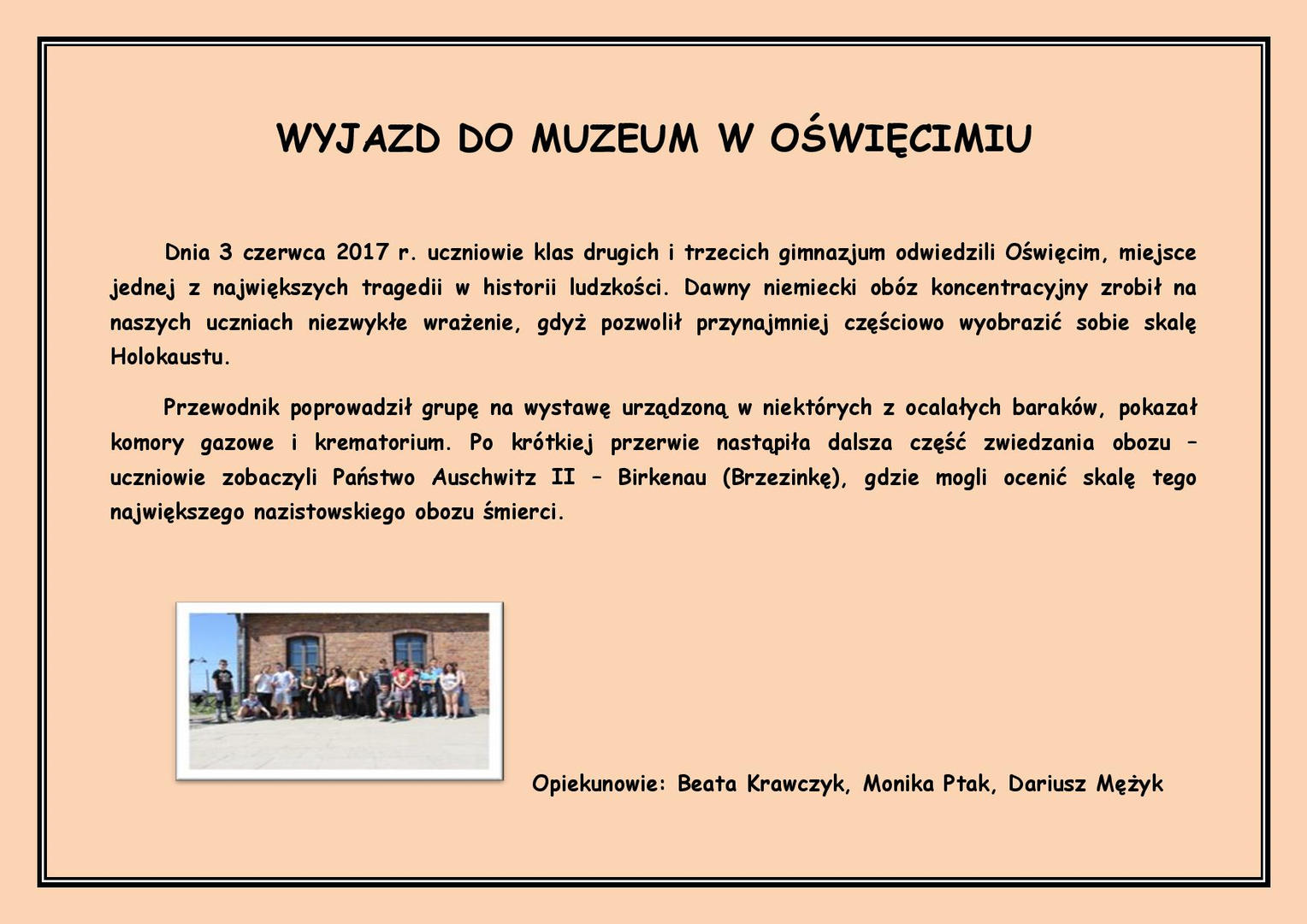 WYJAZD DO MUZEUM W OŚWIĘCIMIU

Dnia 3 czerwca 2017 r. uczniowie klas drugich i trzecich gimnazjum odwiedzili Oświęcim, miejsce jednej z największych tragedii w historii ludzkości. Dawny niemiecki obóz koncentracyjny zrobił na naszych uczniach niezwykłe wrażenie, gdyż pozwolił przynajmniej częściowo wyobrazić sobie skalę Holokaustu.

Przewodnik poprowadził grupę na wystawę urządzoną w niektórych z ocalałych baraków, pokazał komory gazowe i krematorium. Po krótkiej przerwie nastąpiła dalsza część zwiedzania obozu – uczniowie zobaczyli Państwo Auschwitz II – Birkenau (Brzezinkę), gdzie mogli ocenić skalę tego największego nazistowskiego obozu śmierci.

Opiekunowie: Beata Krawczyk, Monika Ptak, Dariusz Mężyk